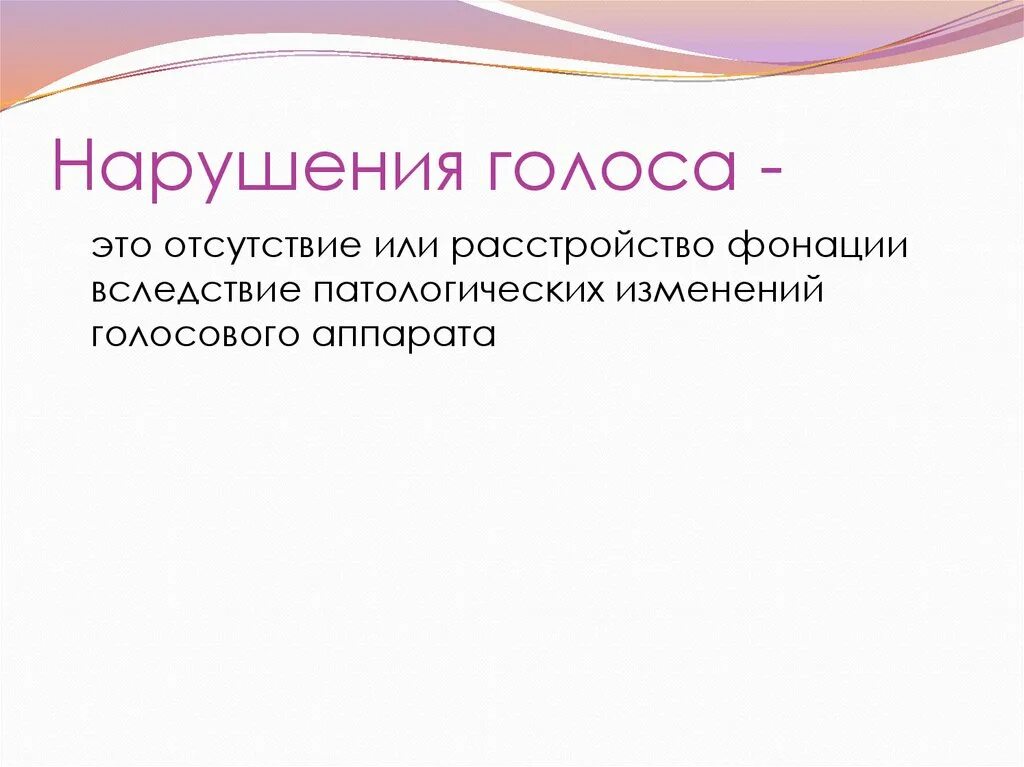 Нарушения голоса -

это отсутствие или расстройство фонации вследствие патологических изменений голосового аппарата